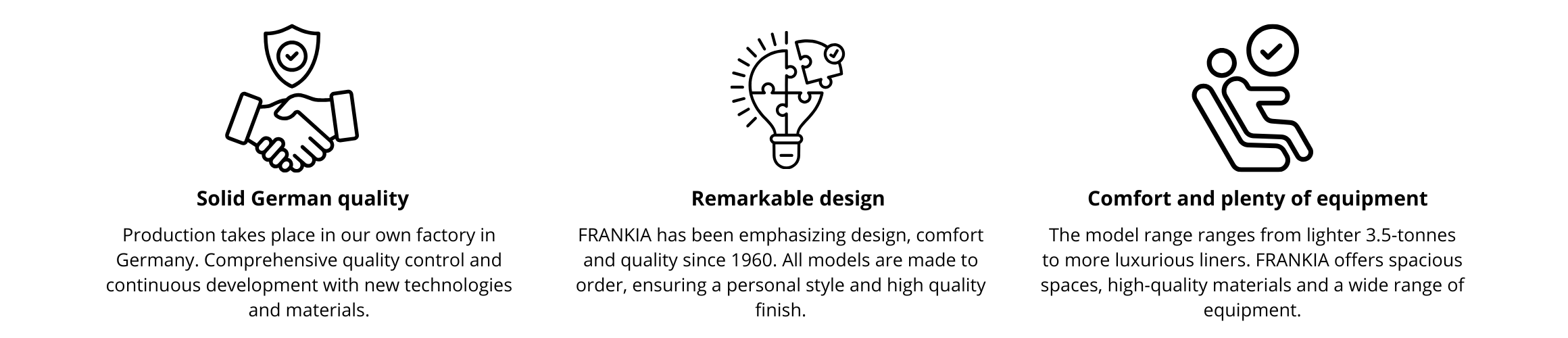 Solid German quality

Production takes place in our own factory in Germany. Comprehensive quality control and continuous development with new technologies and materials.

Remarkable design

FRANKIA has been emphasizing design, comfort and quality since 1960. All models are made to order, ensuring a personal style and high quality finish.

Comfort and plenty of equipment

The model range ranges from lighter 3.5-tonnes to more luxurious liners. FRANKIA offers spacious spaces, high-quality materials and a wide range of equipment.